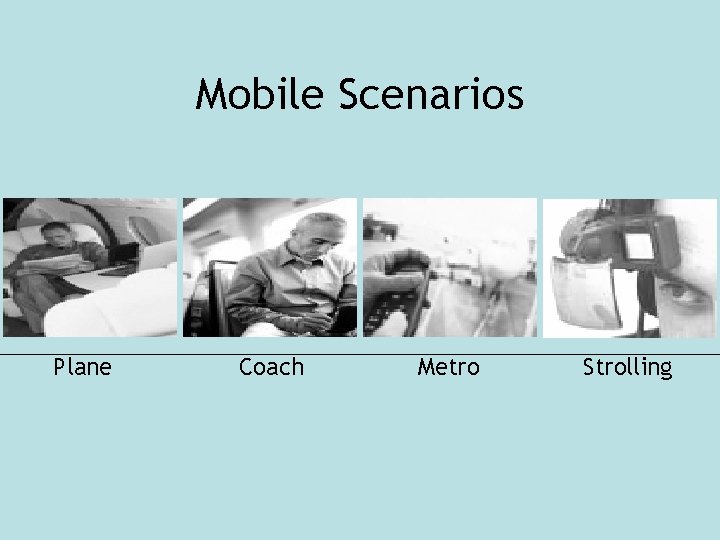 Mobile Scenarios

Plane Coach Metro Strolling